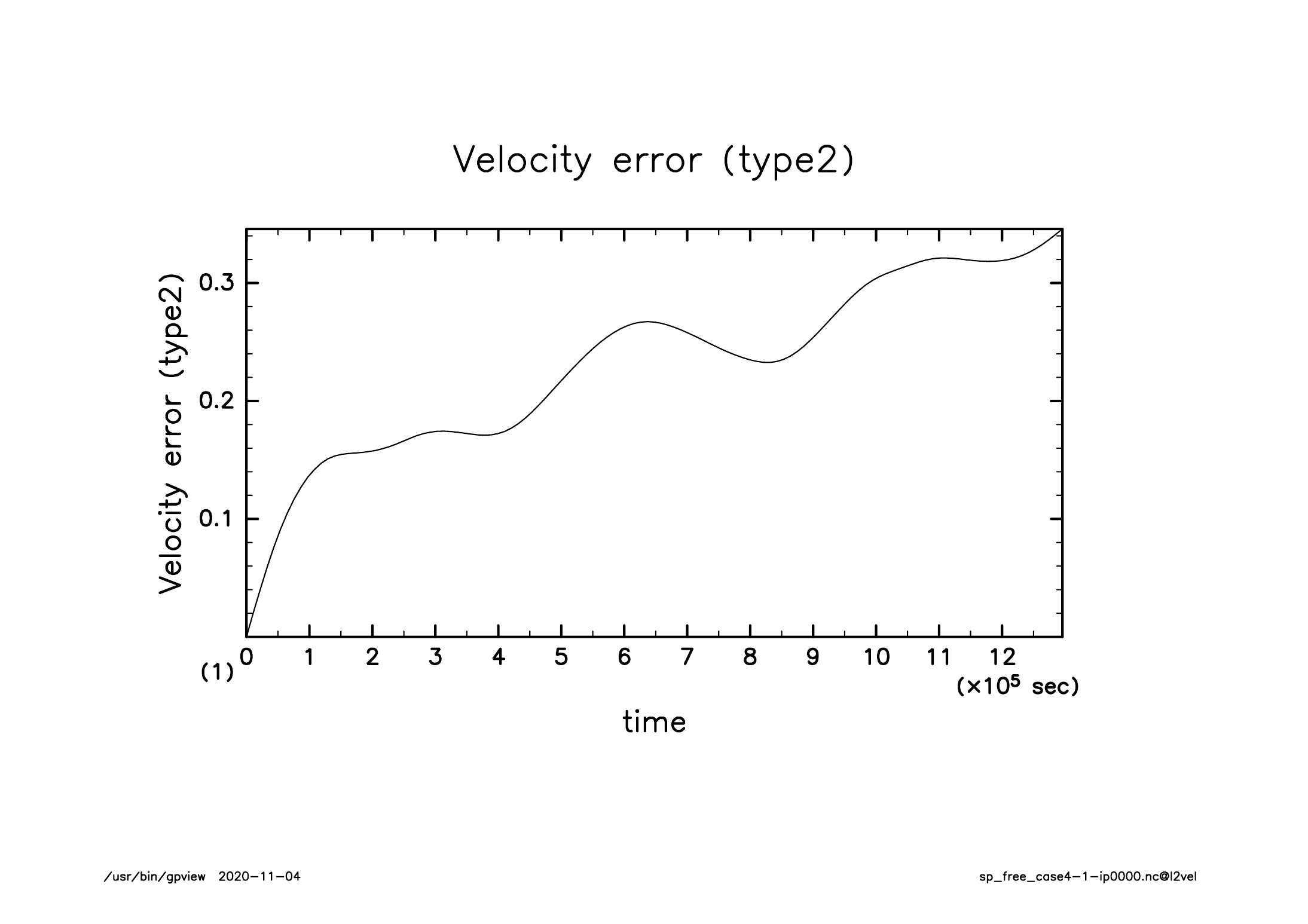 Velocity error (type2)

Velocity error (type2)

0.3
0.2
0.1

(1) 0 1 2 3 4 5 6 7 8 9 10 11 12
($\times 10^5$ sec)

time

/usr/bin/gpview 2020-11-04

sp_free_case4-1-ip0000.nc@l2vel